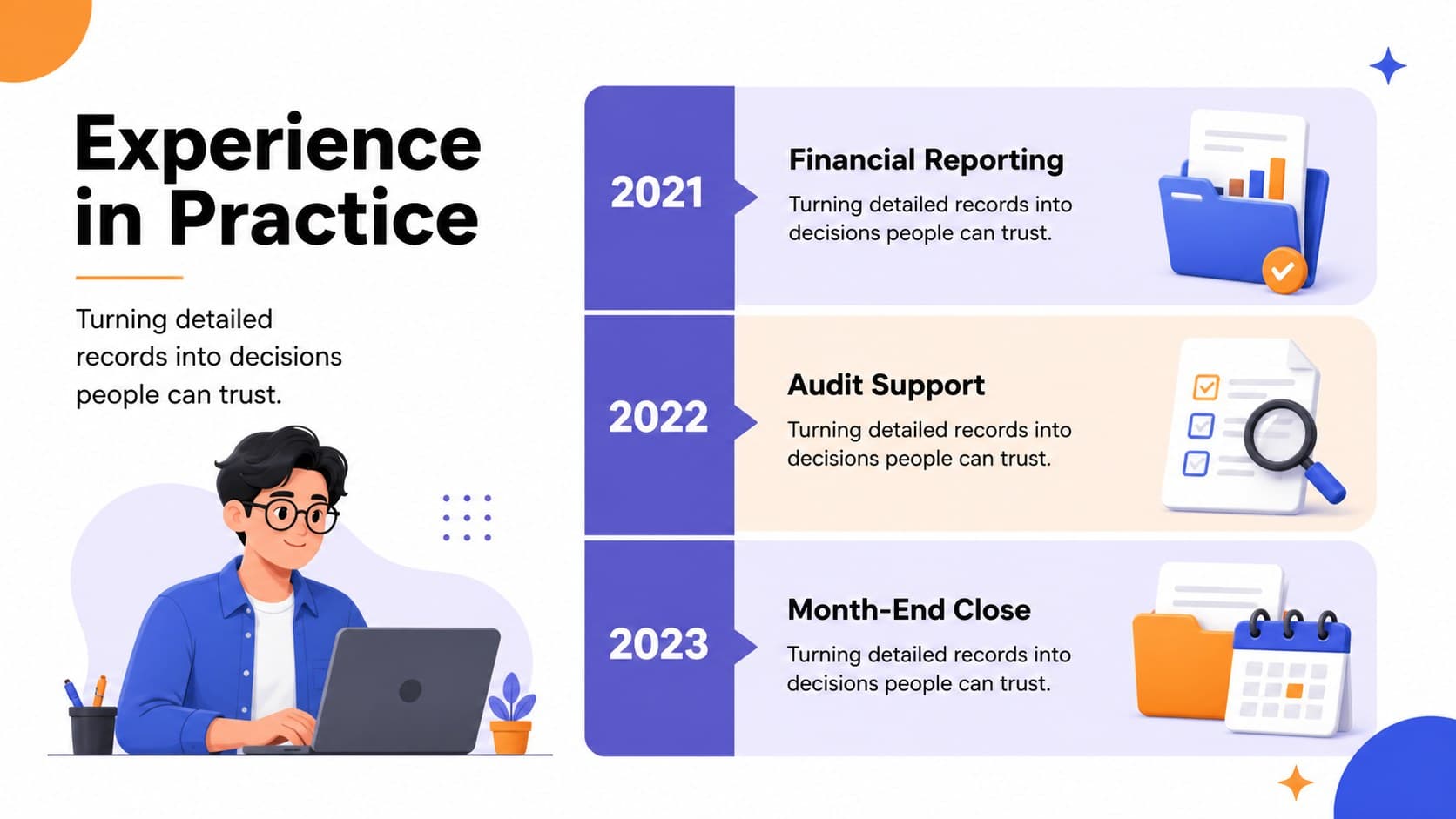 Experience in Practice

Turning detailed records into decisions people can trust.

2021

Financial Reporting

Turning detailed records into decisions people can trust.

2022

Audit Support

Turning detailed records into decisions people can trust.

2023

Month-End Close

Turning detailed records into decisions people can trust.